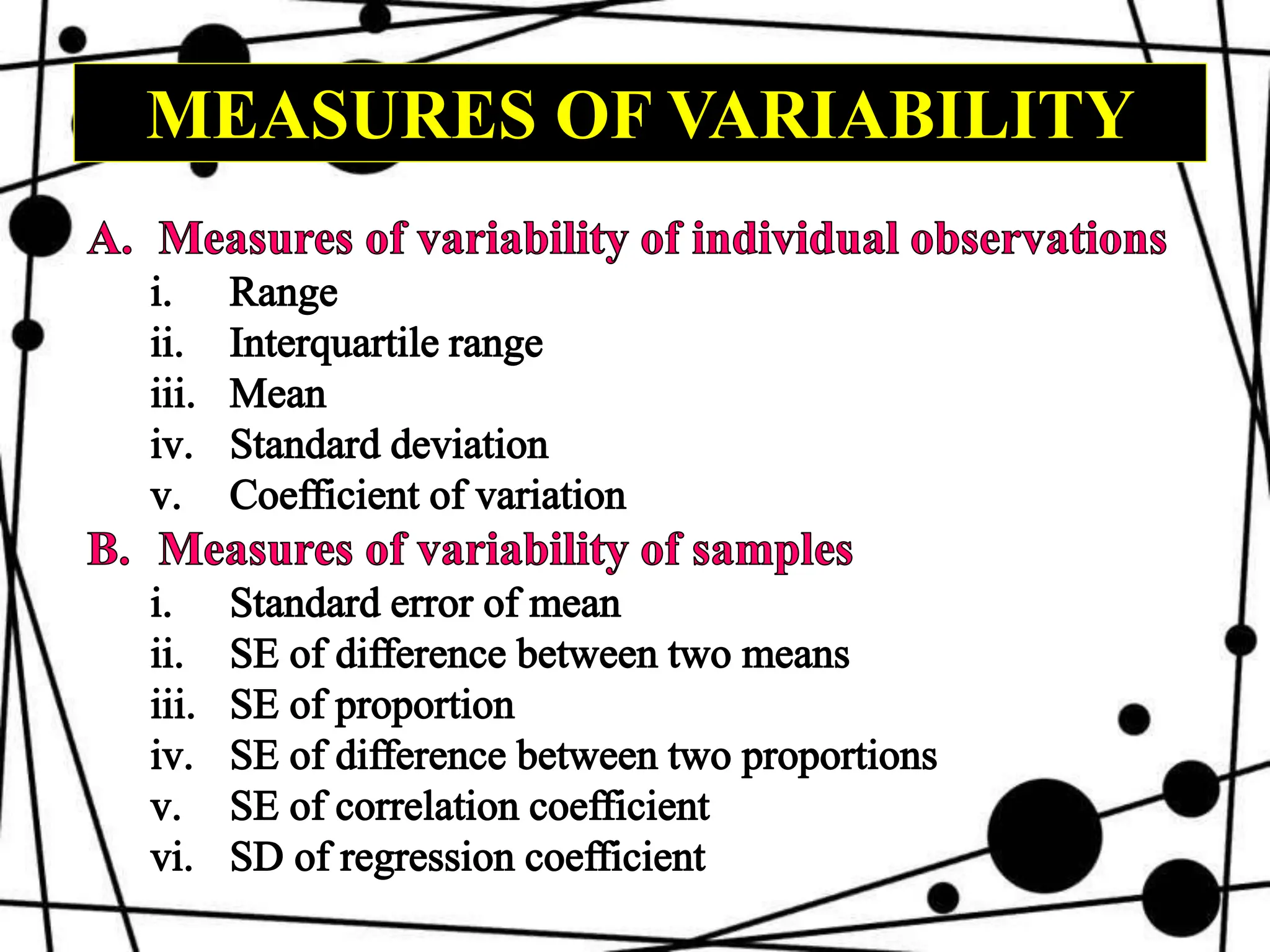 MEASURES OF VARIABILITY

A. Measures of variability of individual observations
i. Range
ii. Interquartile range
iii. Mean
iv. Standard deviation
v. Coefficient of variation

B. Measures of variability of samples
i. Standard error of mean
ii. SE of difference between two means
iii. SE of proportion
iv. SE of difference between two proportions
v. SE of correlation coefficient
vi. SD of regression coefficient